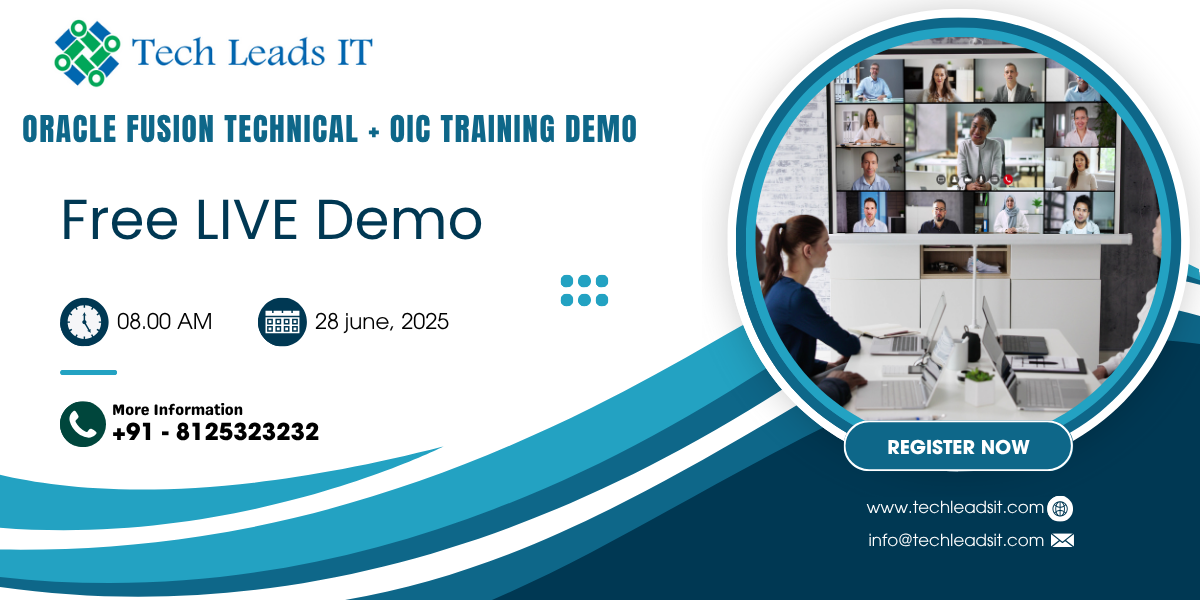 Tech Leads IT

ORACLE FUSION TECHNICAL + OIC TRAINING DEMO

Free LIVE Demo

08.00 AM

28 june, 2025

More Information
+91 - 8125323232

REGISTER NOW

www.techleadsit.com

info@techleadsit.com